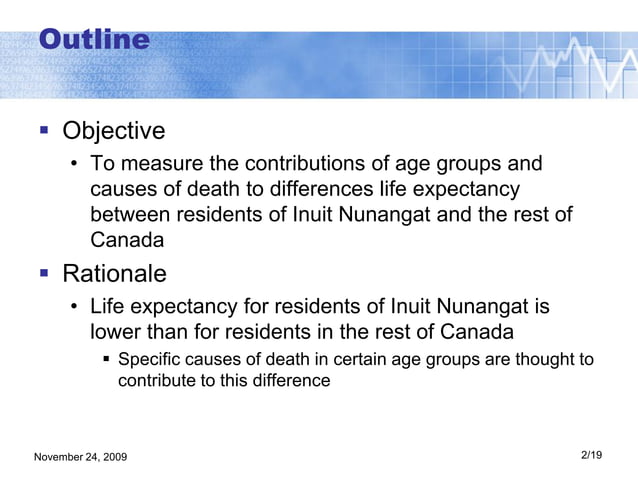 Outline

▪ Objective
• To measure the contributions of age groups and causes of death to differences life expectancy between residents of Inuit Nunangat and the rest of Canada

▪ Rationale
• Life expectancy for residents of Inuit Nunangat is lower than for residents in the rest of Canada
▪ Specific causes of death in certain age groups are thought to contribute to this difference

November 24, 2009

2/19